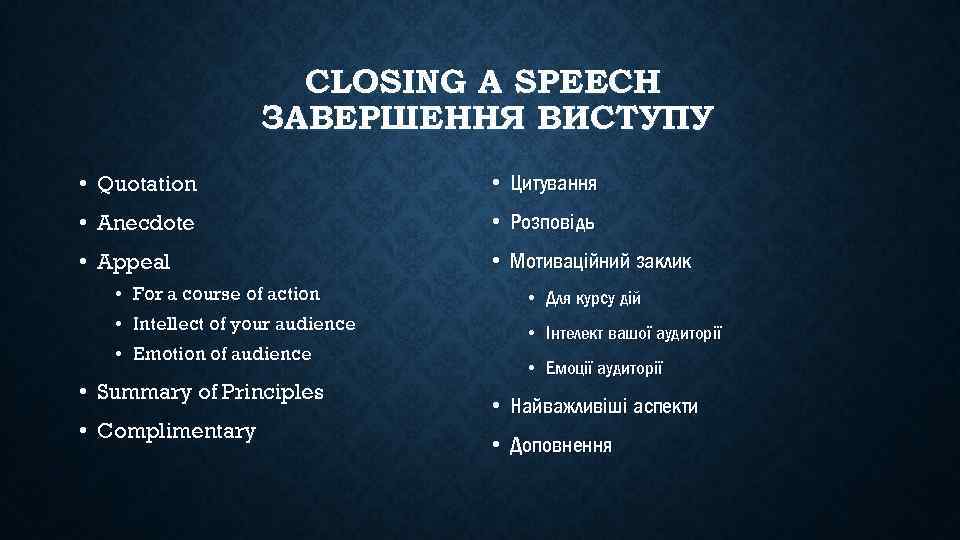 CLOSING A SPEECH
ЗАВЕРШЕННЯ ВИСТУПУ

• Quotation
• Anecdote
• Appeal
  • For a course of action
  • Intellect of your audience
  • Emotion of audience
• Summary of Principles
• Complimentary

• Цитування
• Розповідь
• Мотиваційний заклик
  • Для курсу дій
  • Інтелект вашої аудиторії
  • Емоції аудиторії
• Найважливіші аспекти
• Доповнення